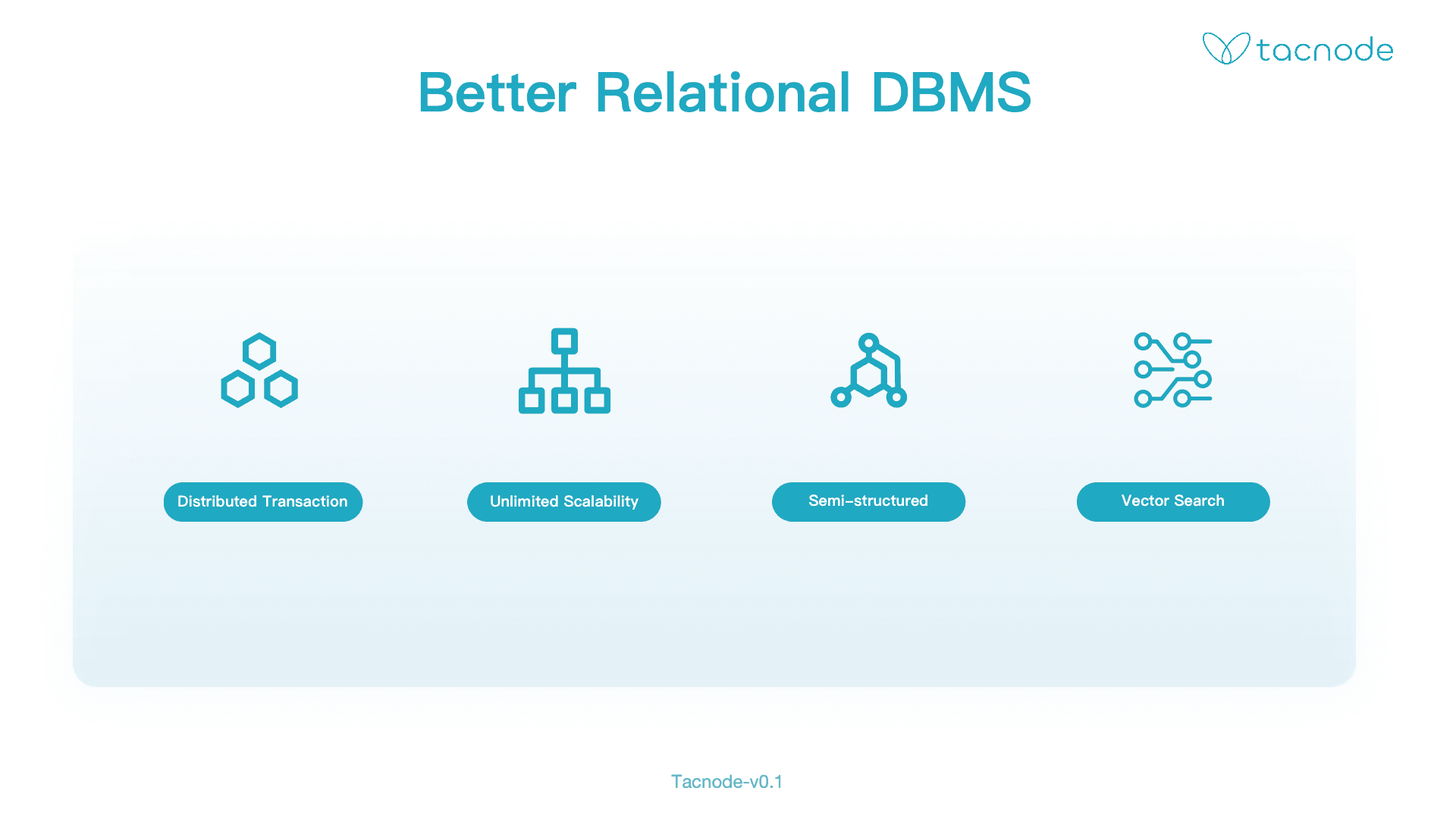 tacnode

Better Relational DBMS

Distributed Transaction

Unlimited Scalability

Semi-structured

Vector Search

Tacnode-v0.1